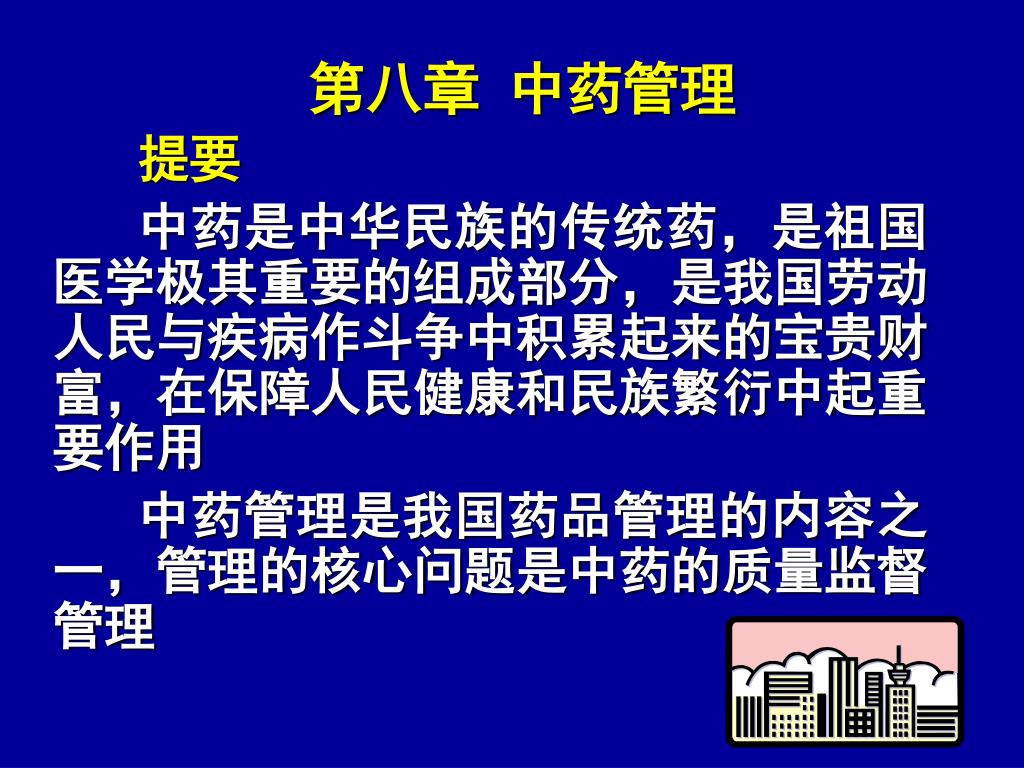 第八章 中药管理

提要

中药是中华民族的传统药，是祖国医学极其重要的组成部分，是我国劳动人民与疾病作斗争中积累起来的宝贵财富，在保障人民健康和民族繁衍中起重要作用

中药管理是我国药品管理的内容之一，管理的核心问题是中药的质量监督管理